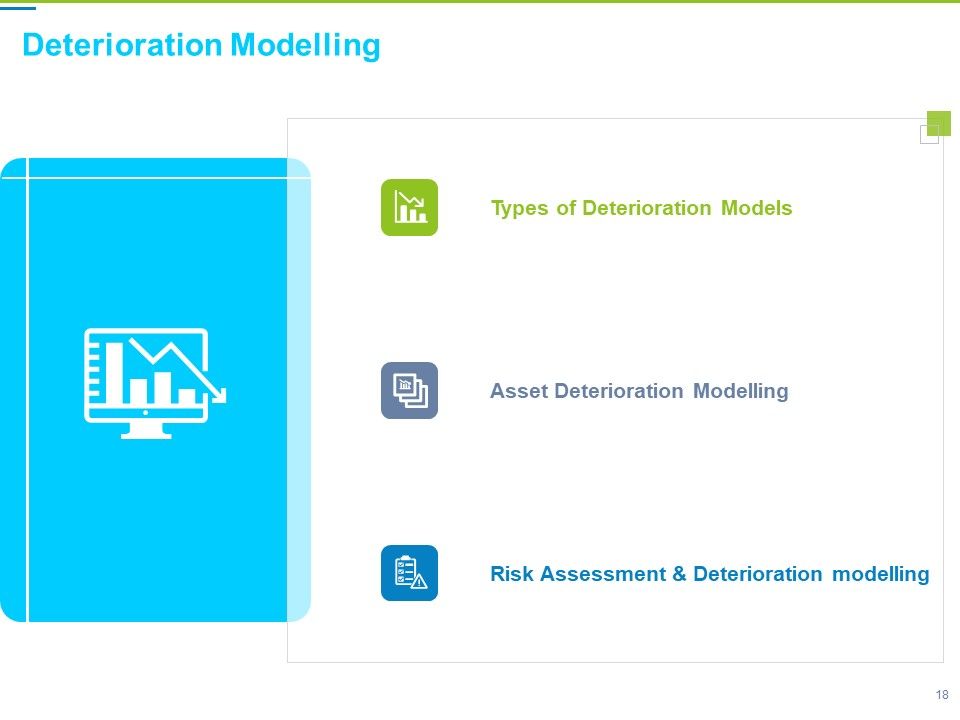 Deterioration Modelling

Types of Deterioration Models

Asset Deterioration Modelling

Risk Assessment & Deterioration modelling

18